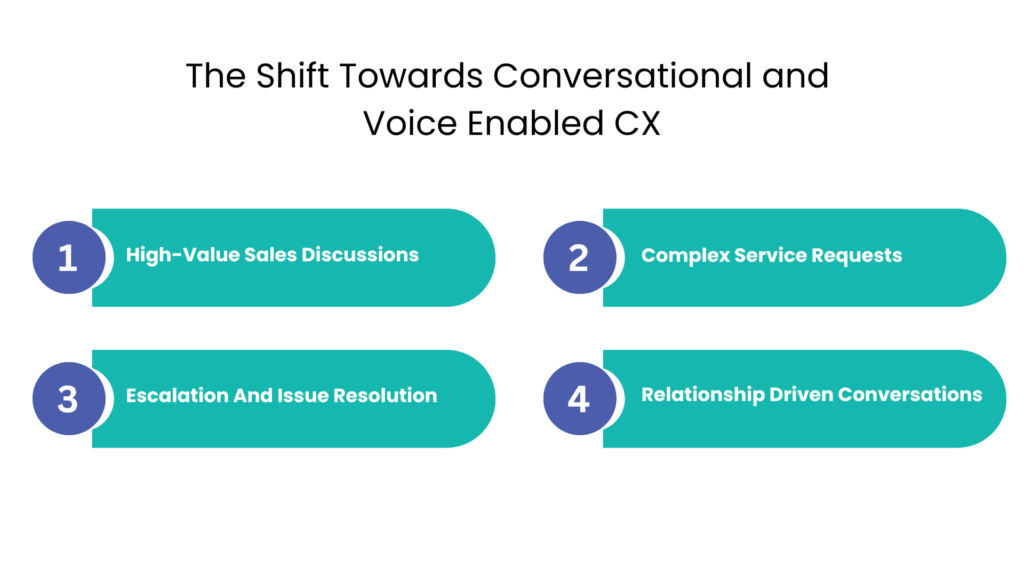 The Shift Towards Conversational and Voice Enabled CX

1 High-Value Sales Discussions

2 Complex Service Requests

3 Escalation And Issue Resolution

4 Relationship Driven Conversations